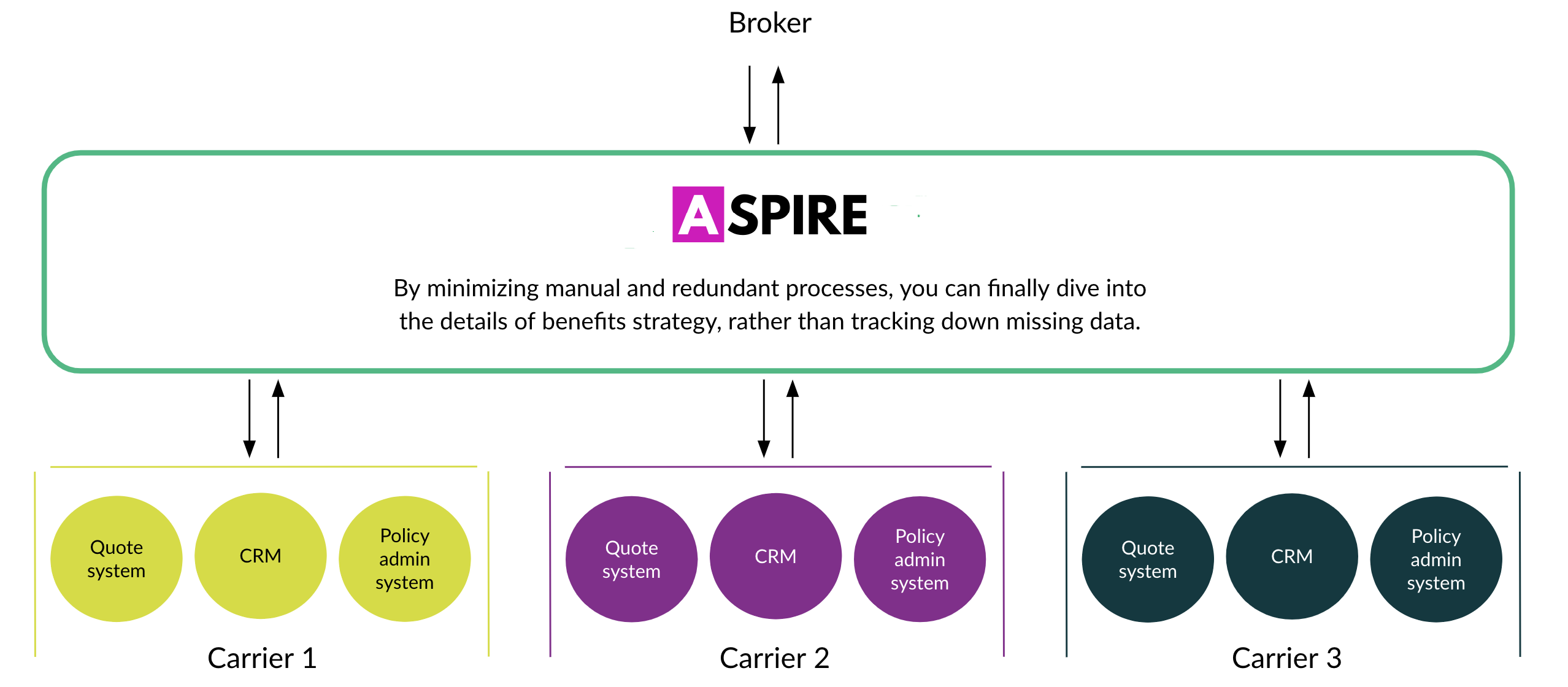 Broker

ASPIRE

By minimizing manual and redundant processes, you can finally dive into the details of benefits strategy, rather than tracking down missing data.

Quote system

CRM

Policy admin system

Carrier 1

Quote system

CRM

Policy admin system

Carrier 2

Quote system

CRM

Policy admin system

Carrier 3